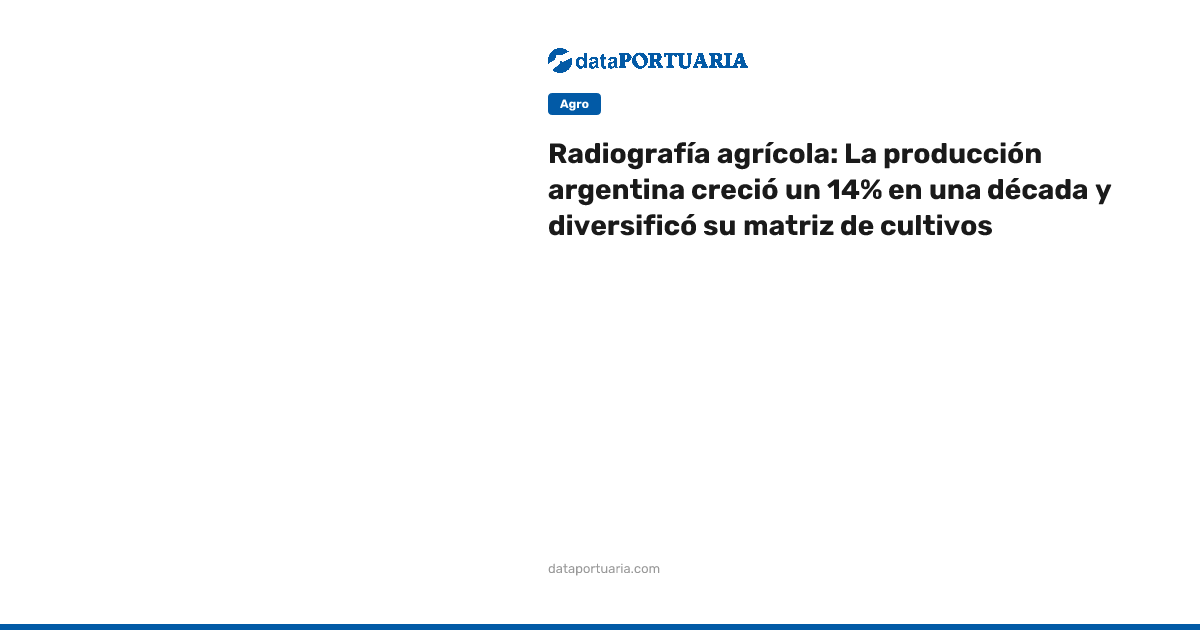 dataPORTUARIA

Agro

Radiografía agrícola: La producción argentina creció un 14% en una década y diversificó su matriz de cultivos

dataportuaria.com